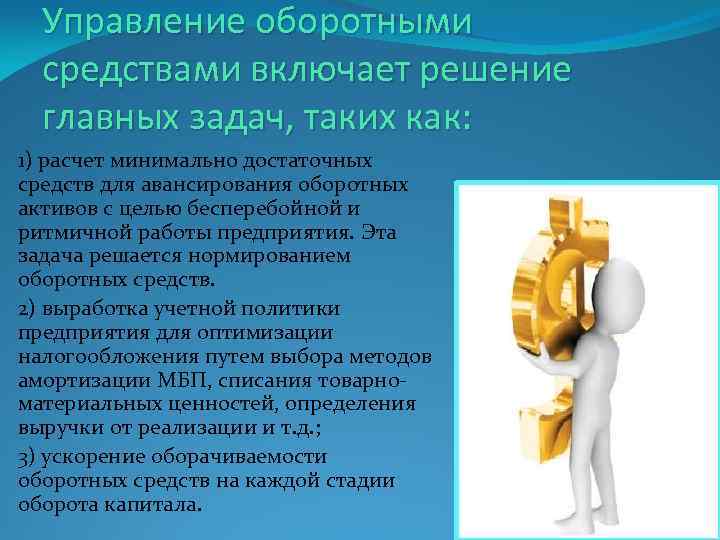 Управление оборотными средствами включает решение главных задач, таких как:

1) расчет минимально достаточных средств для авансирования оборотных активов с целью бесперебойной и ритмичной работы предприятия. Эта задача решается нормированием оборотных средств.

2) выработка учетной политики предприятия для оптимизации налогообложения путем выбора методов амортизации МБП, списания товарно-материальных ценностей, определения выручки от реализации и т.д.;

3) ускорение оборачиваемости оборотных средств на каждой стадии оборота капитала.